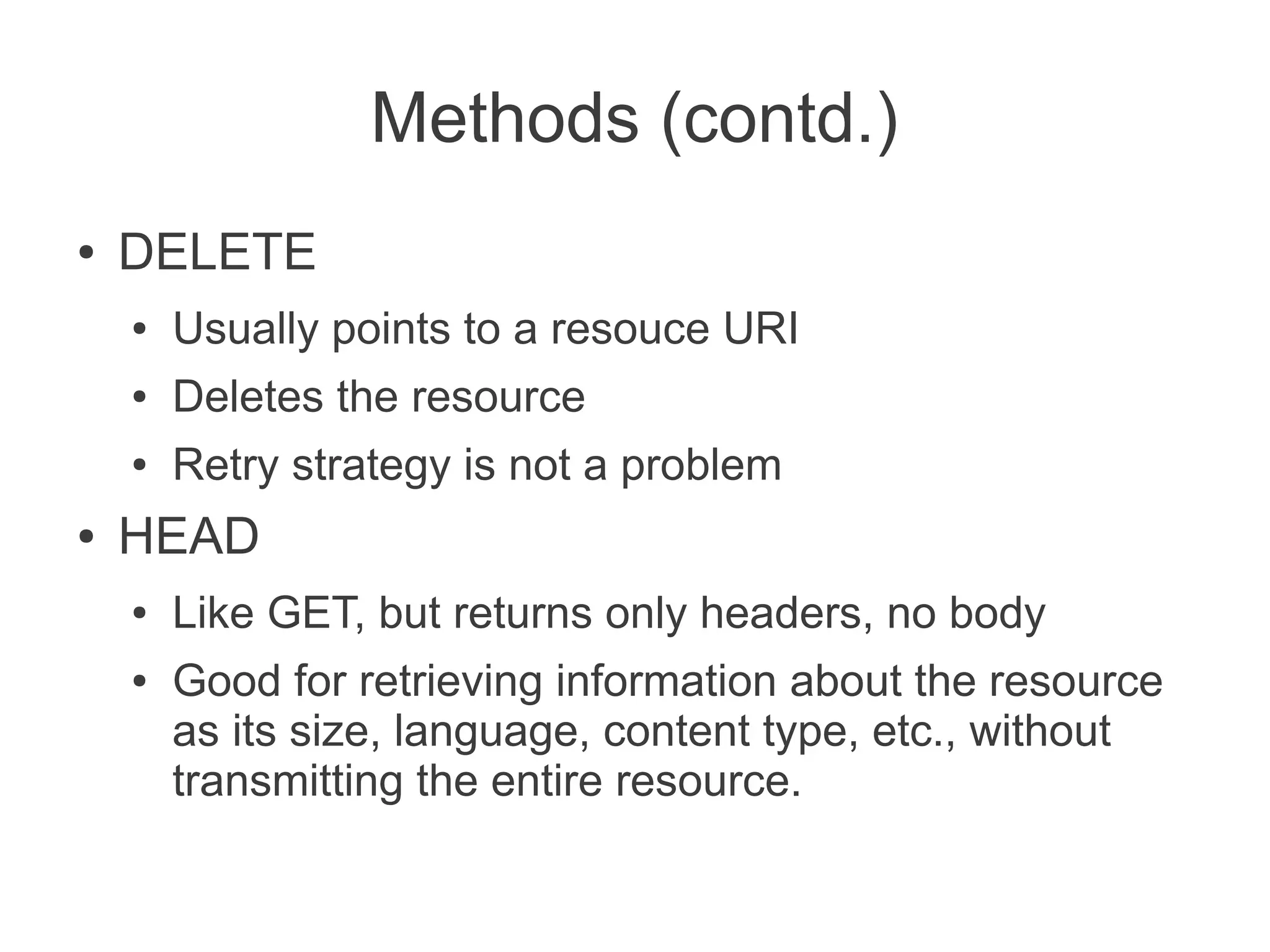 Methods (contd.)

• DELETE

• Usually points to a resouce URI

• Deletes the resource

• Retry strategy is not a problem

• HEAD

• Like GET, but returns only headers, no body

• Good for retrieving information about the resource as its size, language, content type, etc., without transmitting the entire resource.